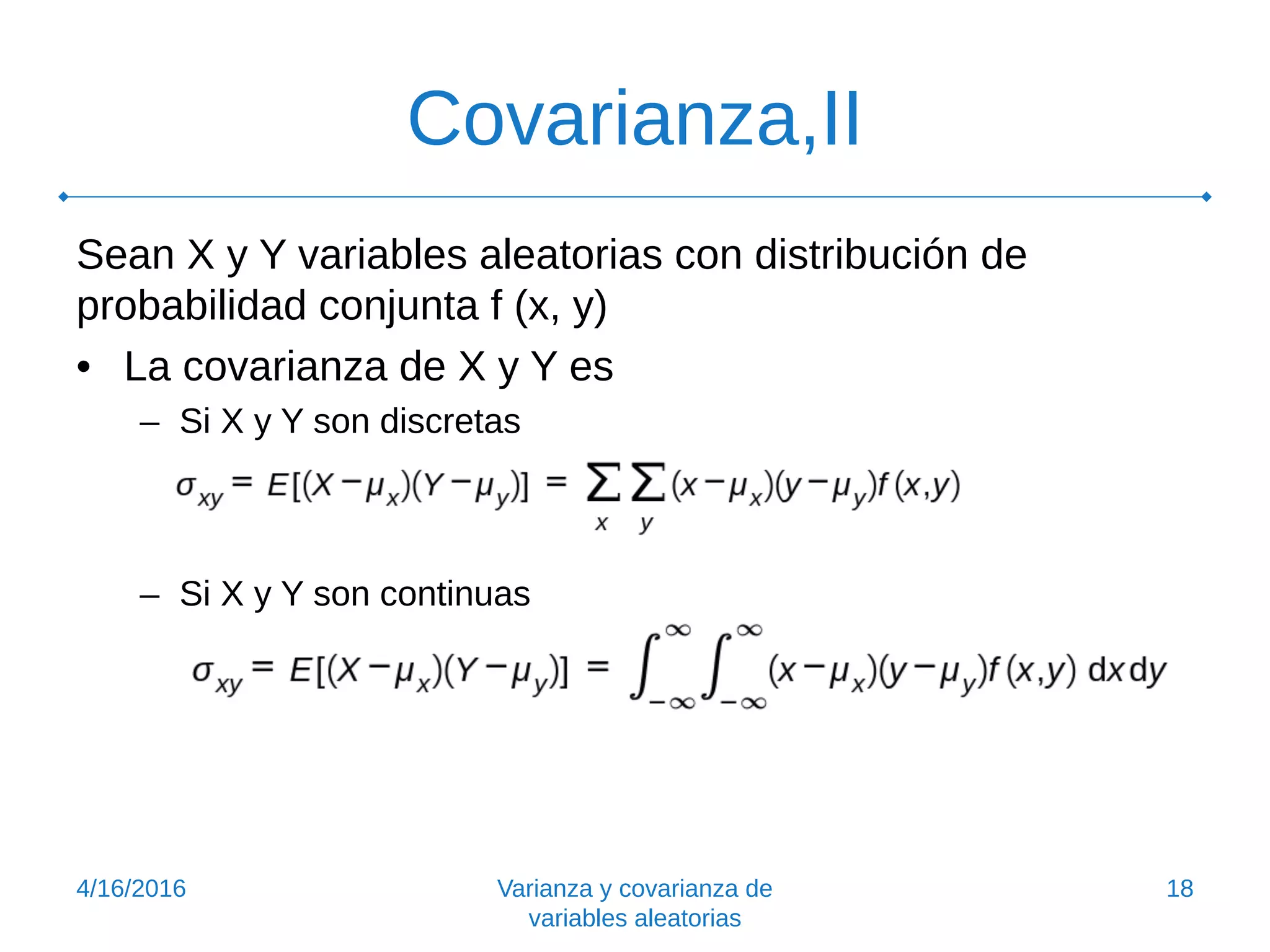 Covarianza,II

Sean X y Y variables aleatorias con distribución de probabilidad conjunta f (x, y)

• La covarianza de X y Y es

– Si X y Y son discretas

$\sigma_{xy} = E[(X-\mu_x)(Y-\mu_y)] = \sum_x \sum_y (x-\mu_x)(y-\mu_y)f(x,y)$

– Si X y Y son continuas

$\sigma_{xy} = E[(X-\mu_x)(Y-\mu_y)] = \int_{-\infty}^{\infty}\int_{-\infty}^{\infty}(x-\mu_x)(y-\mu_y)f(x,y)\,dx\,dy$

4/16/2016

Varianza y covarianza de variables aleatorias

18